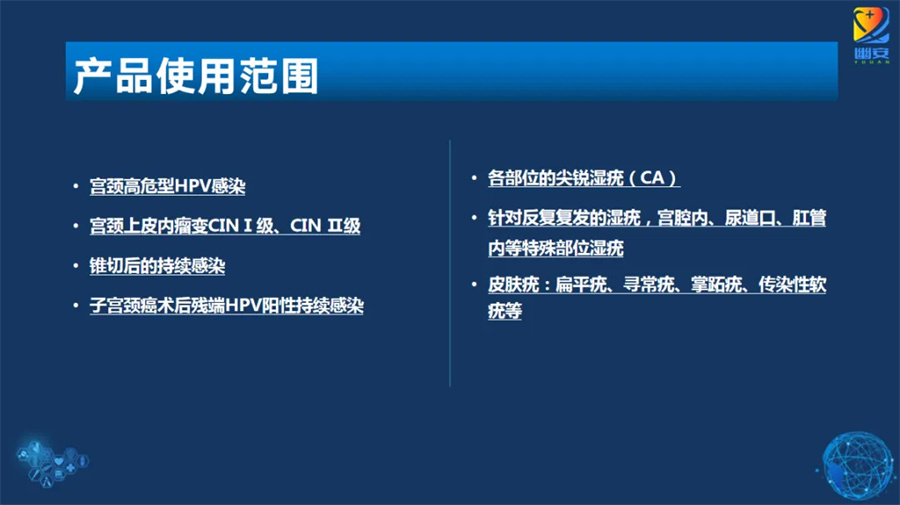 幽安
YOUAN

产品使用范围

• 宫颈高危型HPV感染
• 宫颈上皮内瘤变CIN Ⅰ级、CIN Ⅱ级
• 锥切后的持续感染
• 子宫颈癌术后残端HPV阳性持续感染

• 各部位的尖锐湿疣（CA）
• 针对反复复发的湿疣，宫腔内、尿道口、肛管内等特殊部位湿疣
• 皮肤疣：扁平疣、寻常疣、掌跖疣、传染性软疣等